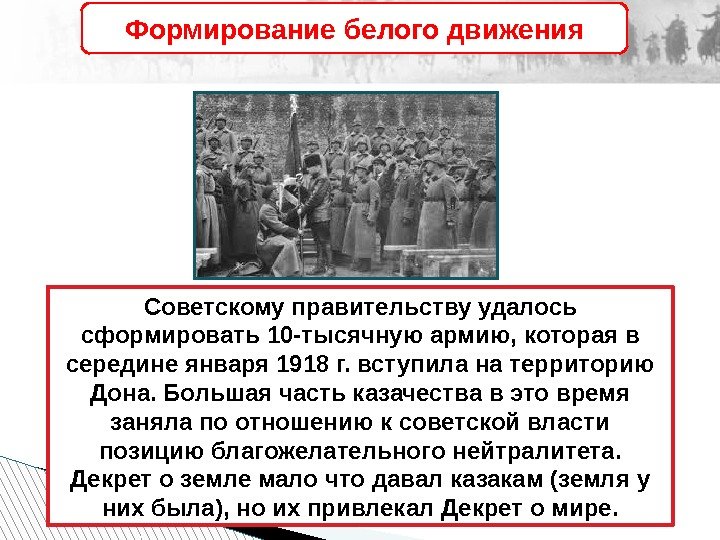 Формирование белого движения

Советскому правительству удалось сформировать 10-тысячную армию, которая в середине января 1918 г. вступила на территорию Дона. Большая часть казачества в это время заняла по отношению к советской власти позицию благожелательного нейтралитета. Декрет о земле мало что давал казакам (земля у них была), но их привлекал Декрет о мире.